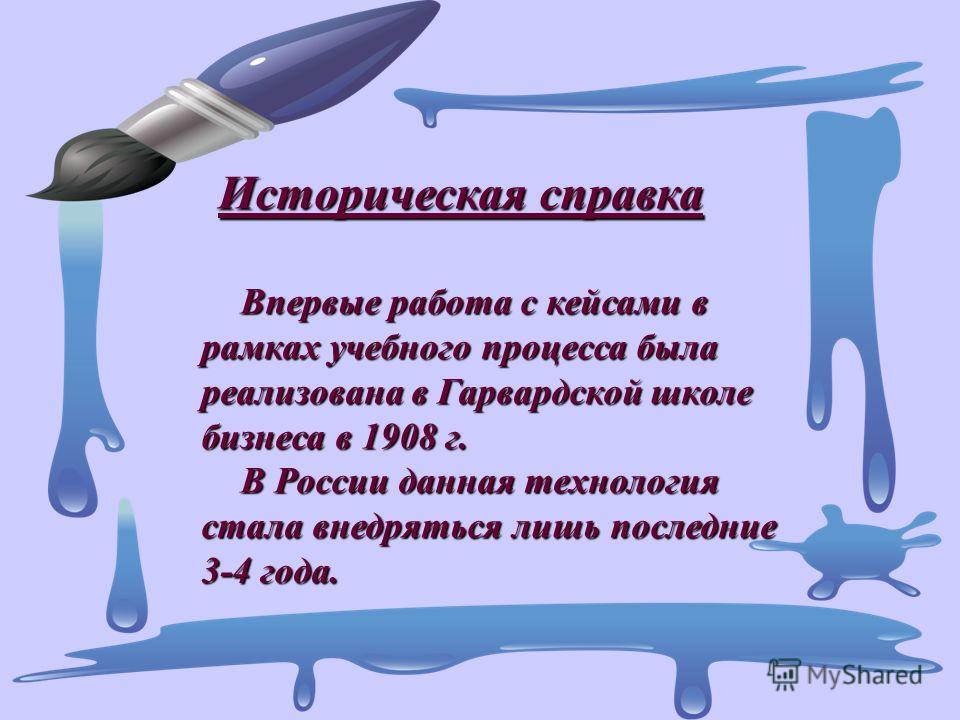 Историческая справка

Впервые работа с кейсами в рамках учебного процесса была реализована в Гарвардской школе бизнеса в 1908 г.

В России данная технология стала внедряться лишь последние 3-4 года.

MyShared